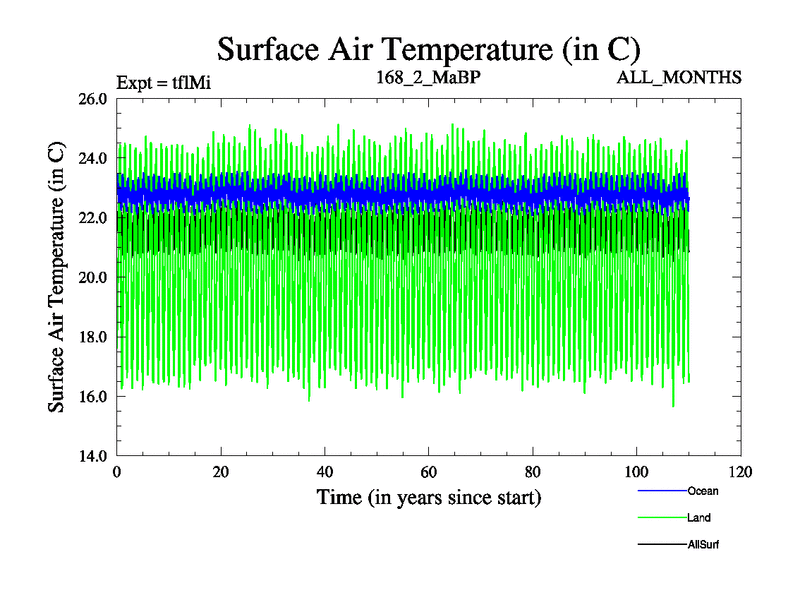 Surface Air Temperature (in C)

Expt = tflMi

168_2_MaBP

ALL_MONTHS

Surface Air Temperature (in C)

26.0
24.0
22.0
20.0
18.0
16.0
14.0

0
20
40
60
80
100
120

Time (in years since start)

Ocean
Land
AllSurf